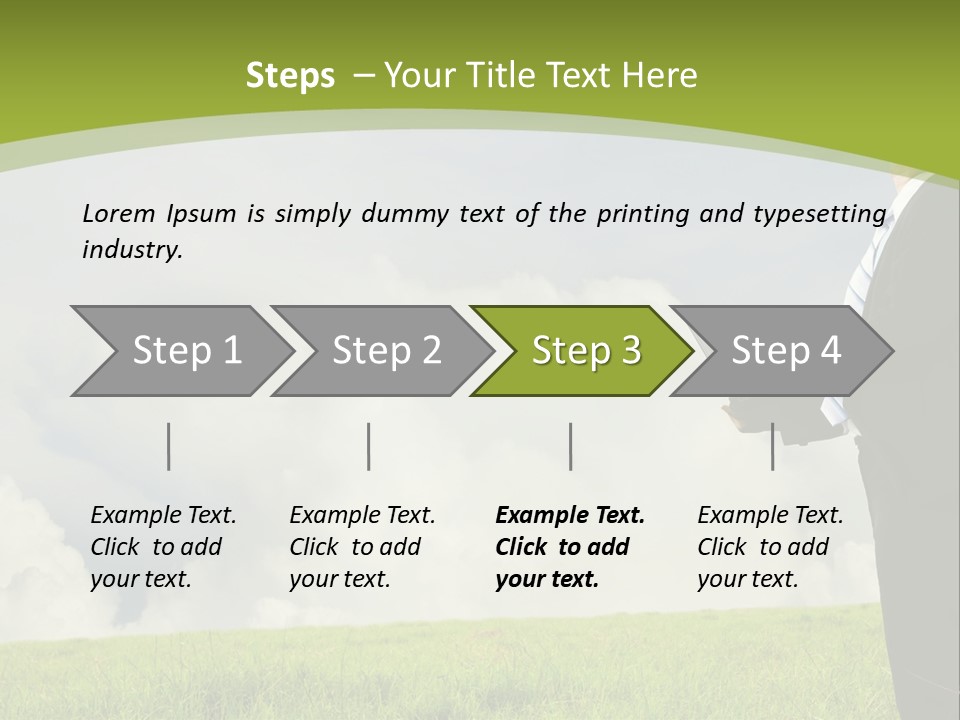 Steps – Your Title Text Here

Lorem Ipsum is simply dummy text of the printing and typesetting industry.

Step 1

Step 2

Step 3

Step 4

Example Text. Click to add your text.

Example Text. Click to add your text.

Example Text. Click to add your text.

Example Text. Click to add your text.